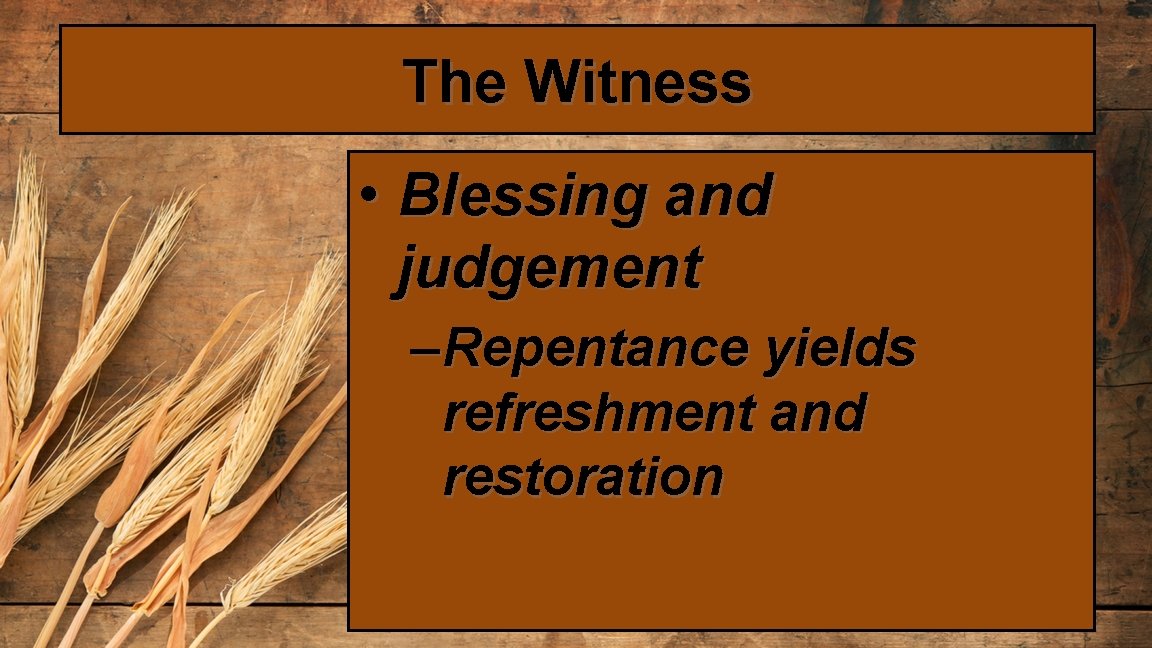 The Witness

• Blessing and judgement

– Repentance yields refreshment and restoration